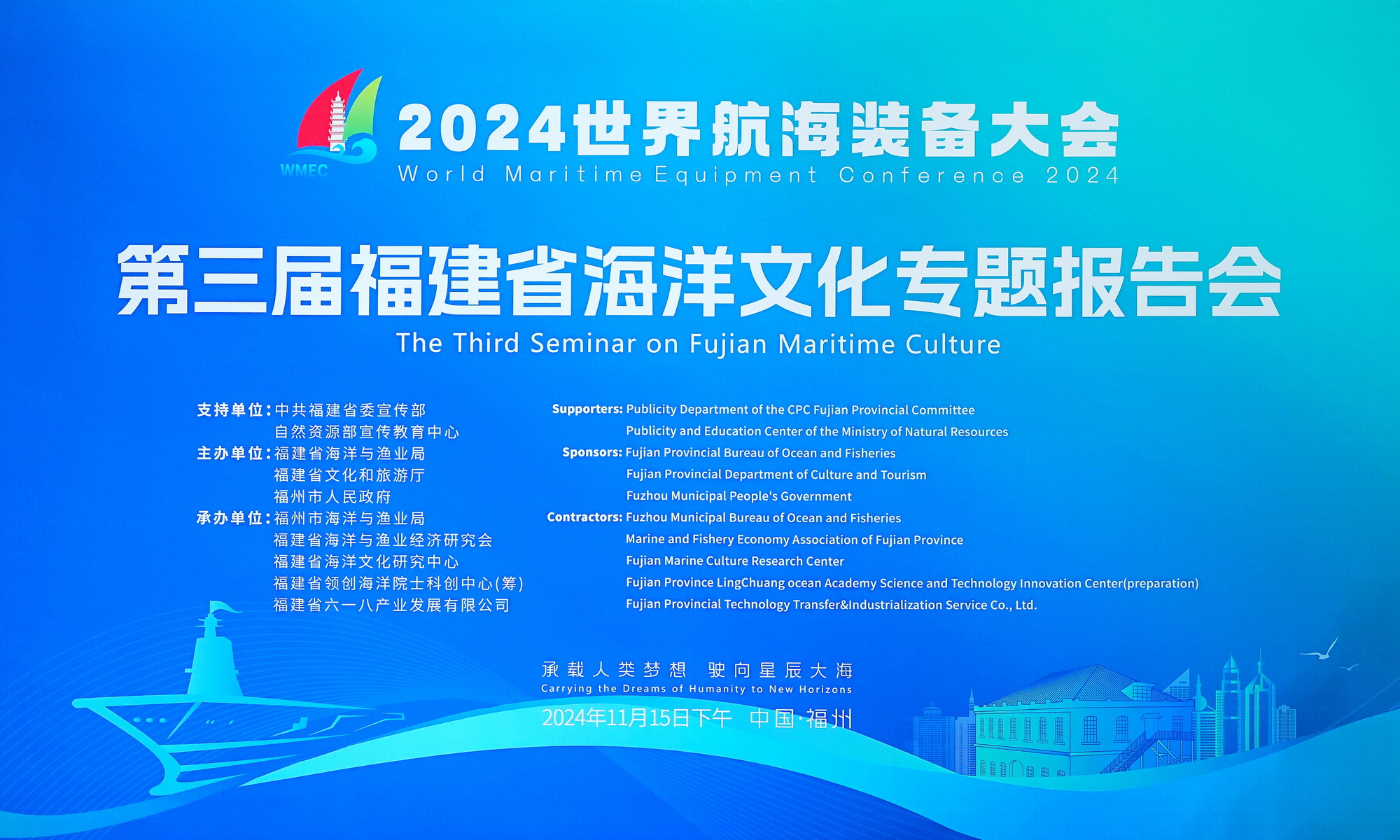 WMEC

2024世界航海装备大会
World Maritime Equipment Conference 2024

第三届福建省海洋文化专题报告会
The Third Seminar on Fujian Maritime Culture

支持单位：中共福建省委宣传部
自然资源部宣传教育中心
主办单位：福建省海洋与渔业局
福建省文化和旅游厅
福州市人民政府
承办单位：福州市海洋与渔业局
福建省海洋与渔业经济研究会
福建省海洋文化研究中心
福建省领创海洋院士科创中心(筹)
福建省六一八产业发展有限公司

Supporters: Publicity Department of the CPC Fujian Provincial Committee
Publicity and Education Center of the Ministry of Natural Resources
Sponsors: Fujian Provincial Bureau of Ocean and Fisheries
Fujian Provincial Department of Culture and Tourism
Fuzhou Municipal People's Government
Contractors: Fuzhou Municipal Bureau of Ocean and Fisheries
Marine and Fishery Economy Association of Fujian Province
Fujian Marine Culture Research Center
Fujian Province LingChuang ocean Academy Science and Technology Innovation Center(preparation)
Fujian Provincial Technology Transfer&Industrialization Service Co., Ltd.

承载人类梦想 驶向星辰大海
Carrying the Dreams of Humanity to New Horizons

2024年11月15日下午 中国·福州